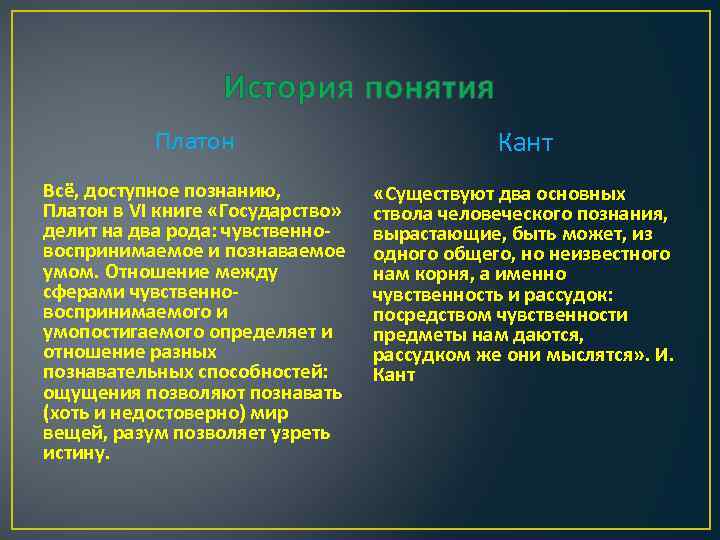 История понятия

Платон

Всё, доступное познанию, Платон в VI книге «Государство» делит на два рода: чувственно-воспринимаемое и познаваемое умом. Отношение между сферами чувственно-воспринимаемого и умопостигаемого определяет и отношение разных познавательных способностей: ощущения позволяют познавать (хоть и недостоверно) мир вещей, разум позволяет узреть истину.

Кант

«Существуют два основных ствола человеческого познания, вырастающие, быть может, из одного общего, но неизвестного нам корня, а именно чувственность и рассудок: посредством чувственности предметы нам даются, рассудком же они мыслятся». И. Кант